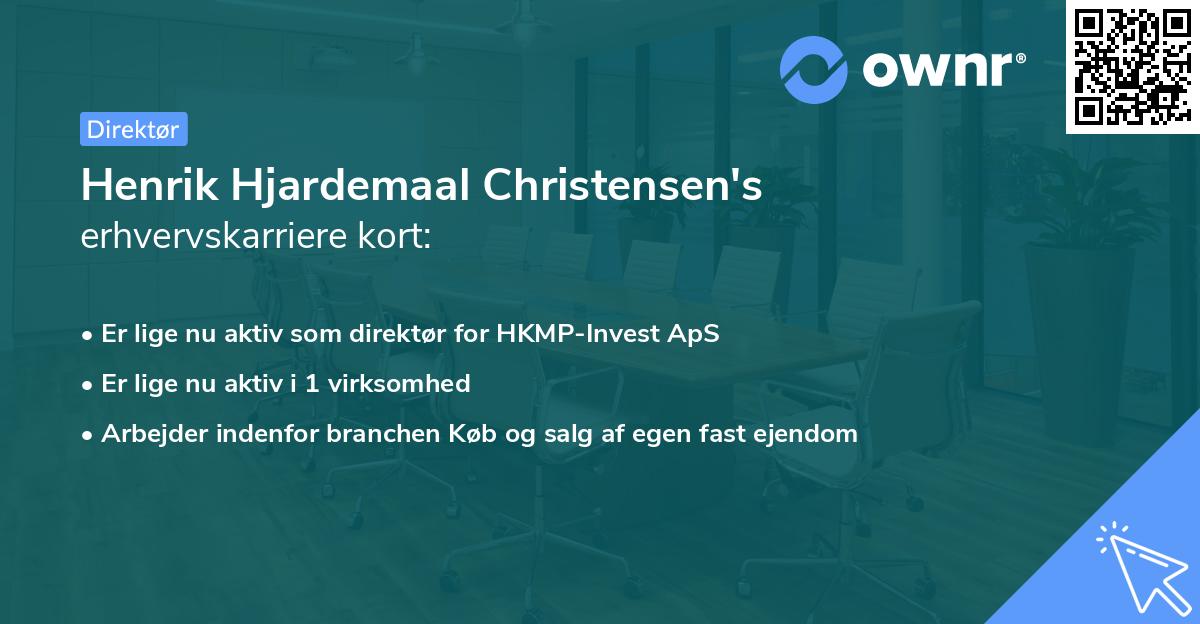 ownr®

Direktør

Henrik Hjardemaal Christensen's erhvervskarriere kort:

• Er lige nu aktiv som direktør for HKMP-Invest ApS
• Er lige nu aktiv i 1 virksomhed
• Arbejder indenfor branchen Køb og salg af egen fast ejendom